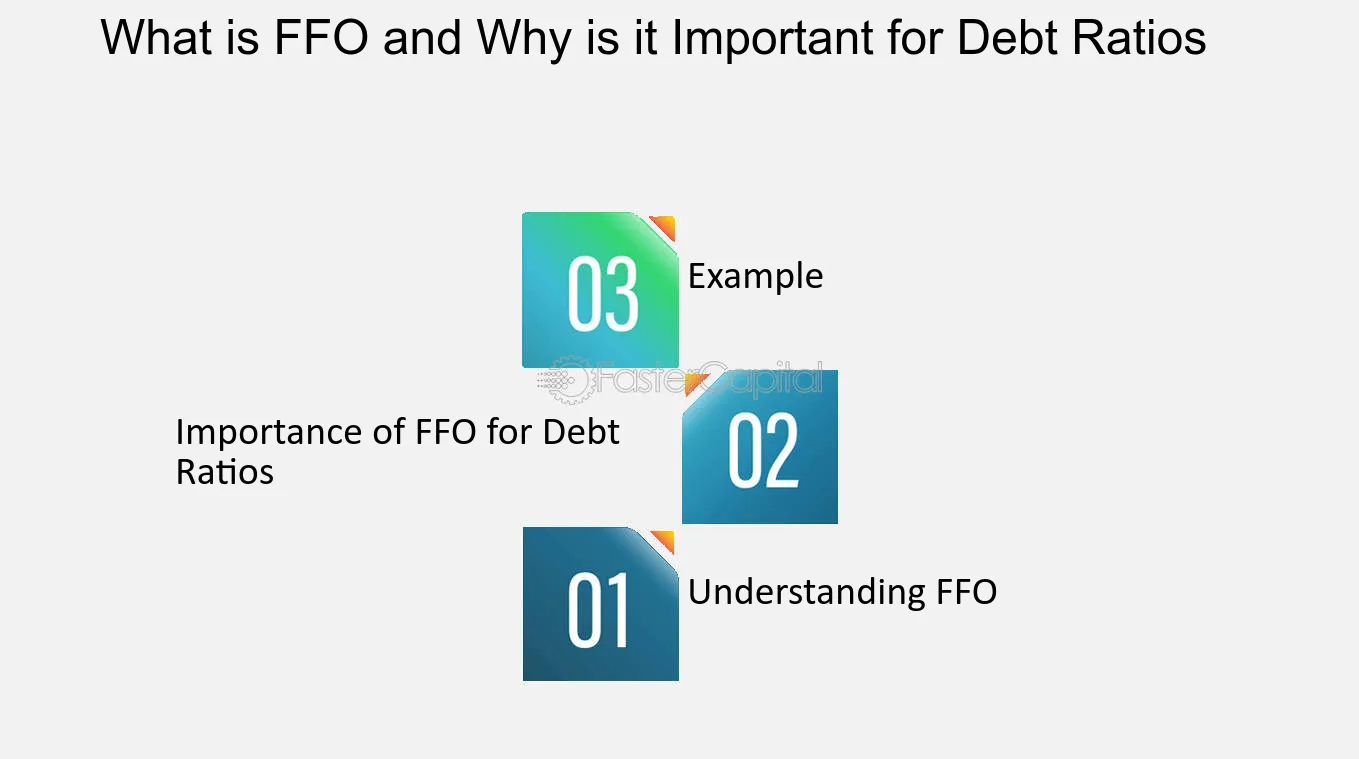 What is FFO and Why is it Important for Debt Ratios

03

Example

Importance of FFO for Debt Ratios

02

01

Understanding FFO

FasterCapital